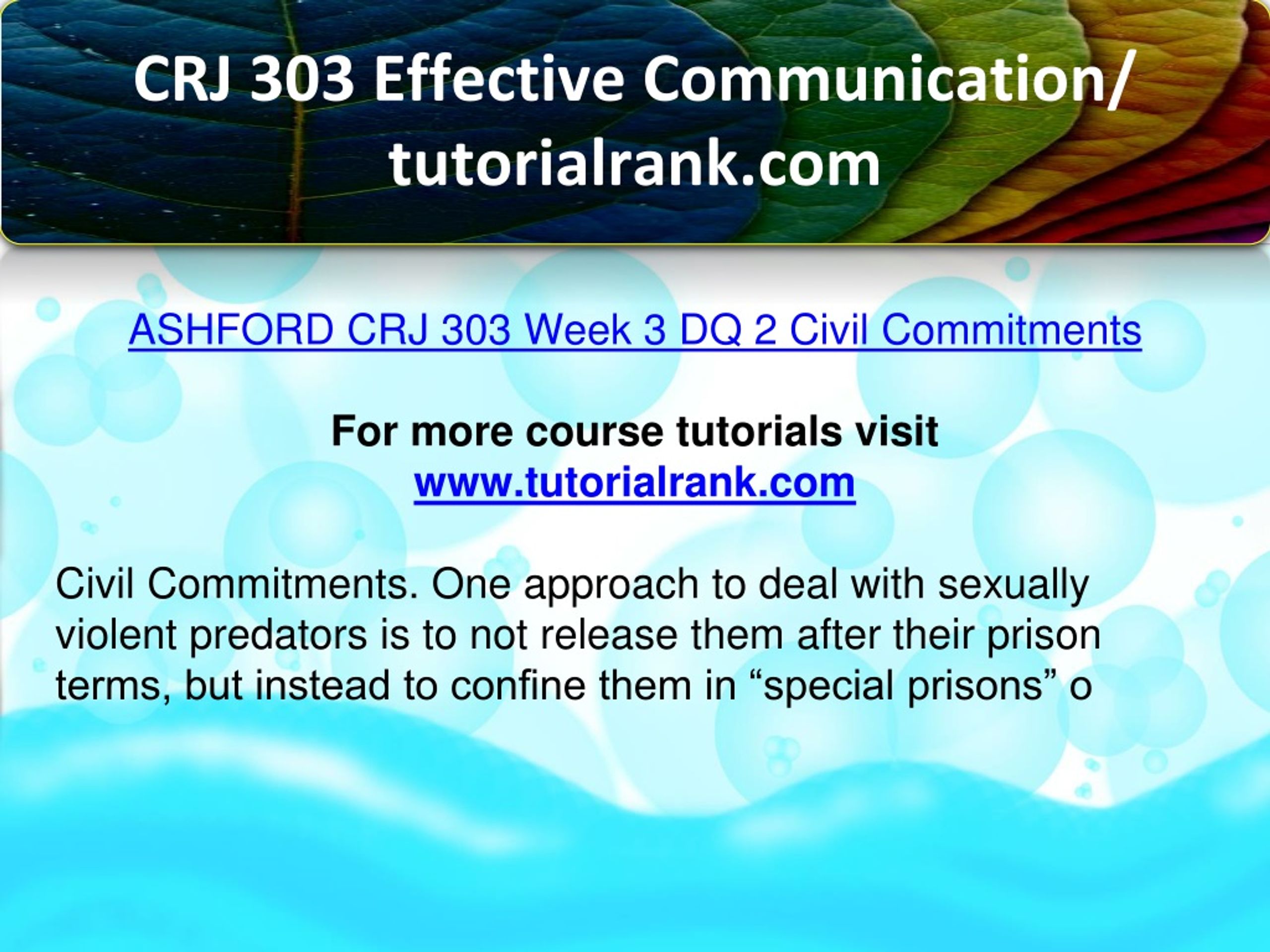 CRJ 303 Effective Communication/ tutorialrank.com

ASHFORD CRJ 303 Week 3 DQ 2 Civil Commitments

For more course tutorials visit
www.tutorialrank.com

Civil Commitments. One approach to deal with sexually violent predators is to not release them after their prison terms, but instead to confine them in “special prisons” o